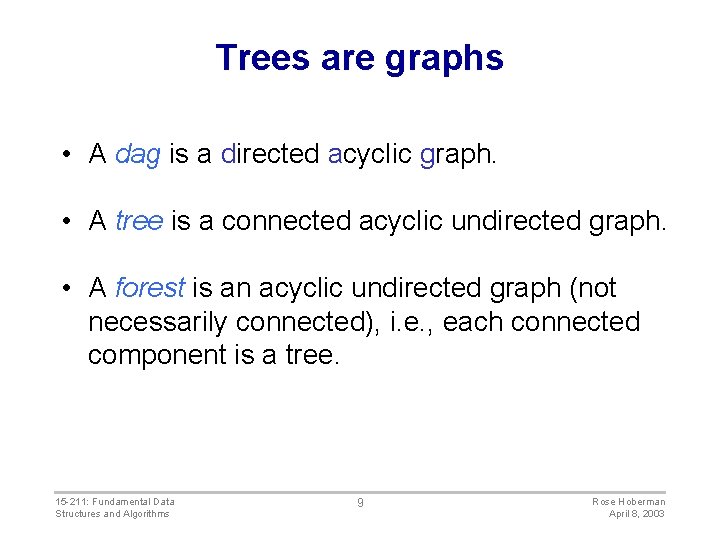 Trees are graphs

• A dag is a directed acyclic graph.

• A tree is a connected acyclic undirected graph.

• A forest is an acyclic undirected graph (not necessarily connected), i.e., each connected component is a tree.

15-211: Fundamental Data Structures and Algorithms

9

Rose Hoberman
April 8, 2003